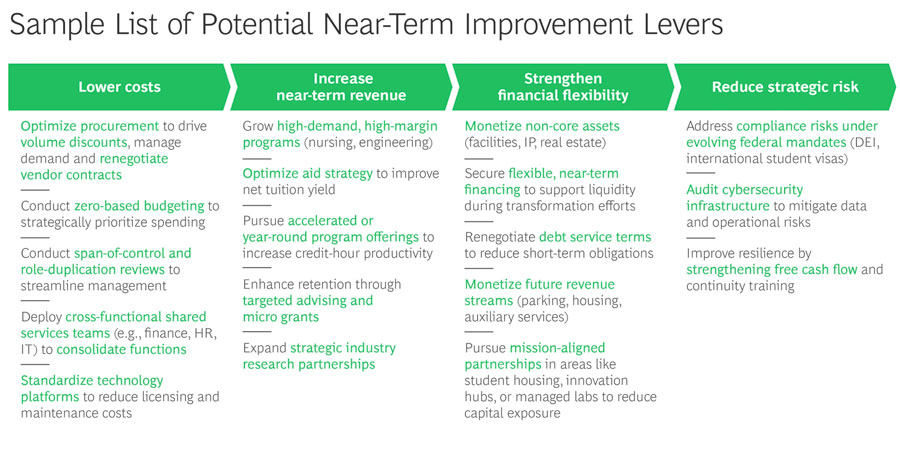 Sample List of Potential Near-Term Improvement Levers

Lower costs

Optimize procurement to drive volume discounts, manage demand and renegotiate vendor contracts

Conduct zero-based budgeting to strategically prioritize spending

Conduct span-of-control and role-duplication reviews to streamline management

Deploy cross-functional shared services teams (e.g., finance, HR, IT) to consolidate functions

Standardize technology platforms to reduce licensing and maintenance costs

Increase near-term revenue

Grow high-demand, high-margin programs (nursing, engineering)

Optimize aid strategy to improve net tuition yield

Pursue accelerated or year-round program offerings to increase credit-hour productivity

Enhance retention through targeted advising and micro grants

Expand strategic industry research partnerships

Strengthen financial flexibility

Monetize non-core assets (facilities, IP, real estate)

Secure flexible, near-term financing to support liquidity during transformation efforts

Renegotiate debt service terms to reduce short-term obligations

Monetize future revenue streams (parking, housing, auxiliary services)

Pursue mission-aligned partnerships in areas like student housing, innovation hubs, or managed labs to reduce capital exposure

Reduce strategic risk

Address compliance risks under evolving federal mandates (DEI, international student visas)

Audit cybersecurity infrastructure to mitigate data and operational risks

Improve resilience by strengthening free cash flow and continuity training